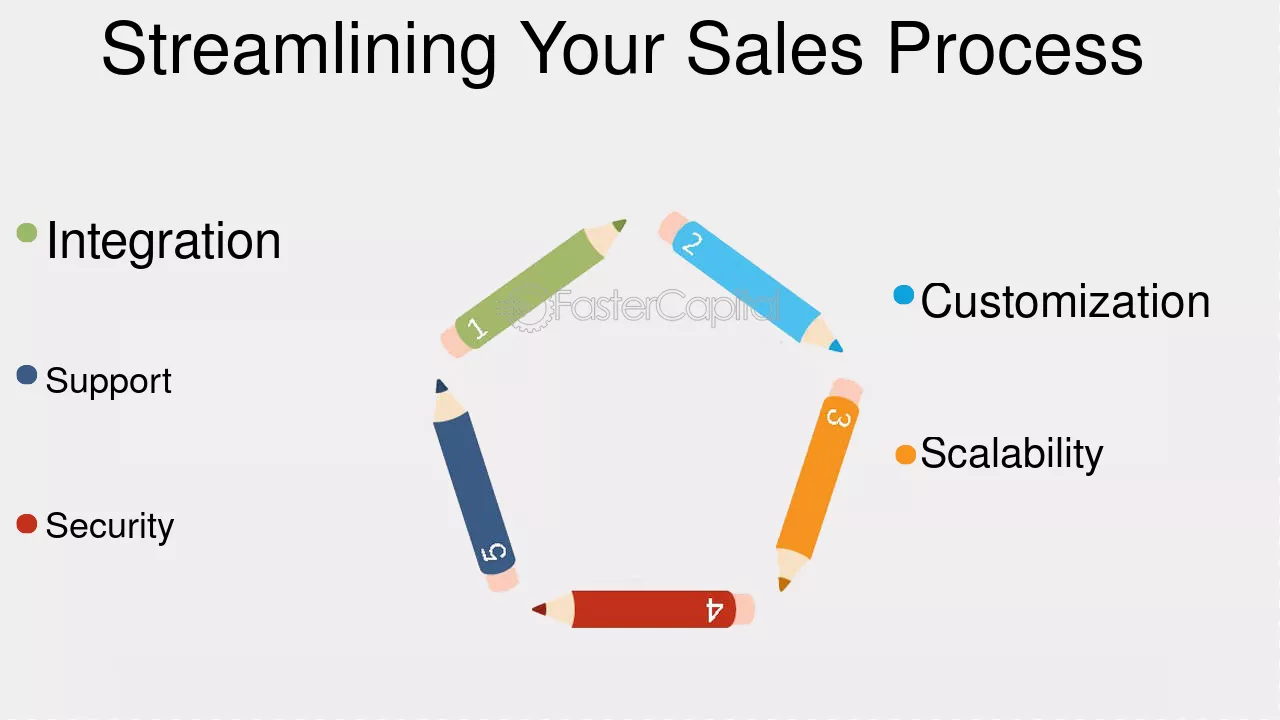 Streamlining Your Sales Process

Integration

Support

Security

1

2

3

4

5

FasterCapital

Customization

Scalability